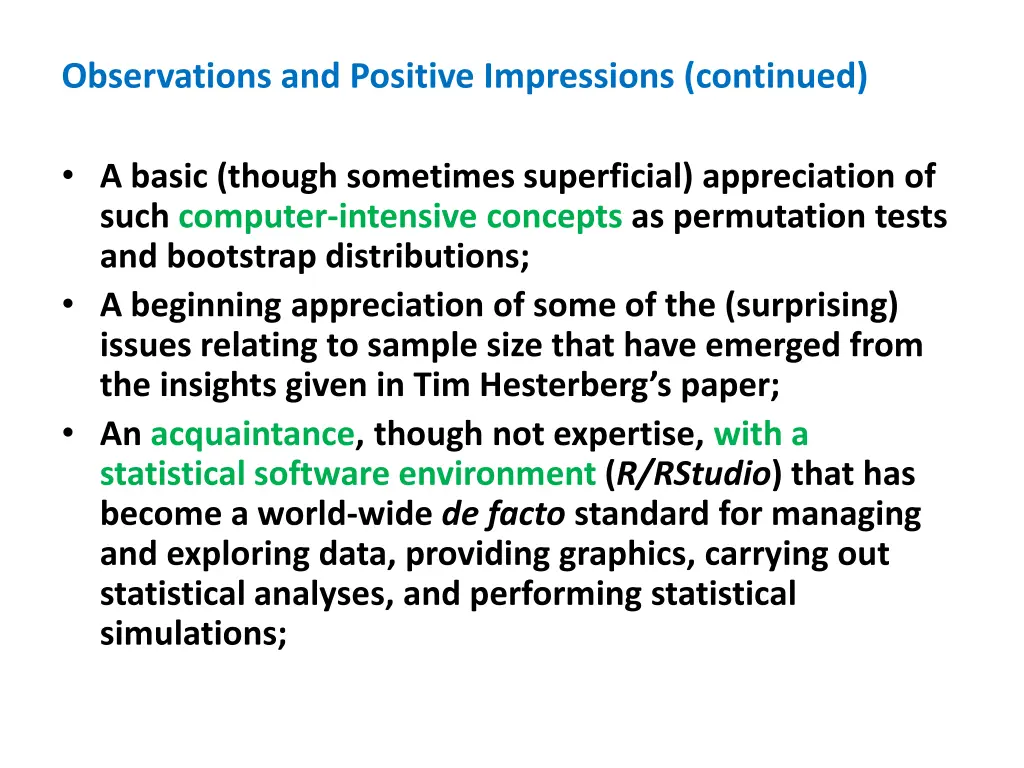 Observations and Positive Impressions (continued)

• A basic (though sometimes superficial) appreciation of such computer-intensive concepts as permutation tests and bootstrap distributions;
• A beginning appreciation of some of the (surprising) issues relating to sample size that have emerged from the insights given in Tim Hesterberg's paper;
• An acquaintance, though not expertise, with a statistical software environment (R/RStudio) that has become a world-wide de facto standard for managing and exploring data, providing graphics, carrying out statistical analyses, and performing statistical simulations;